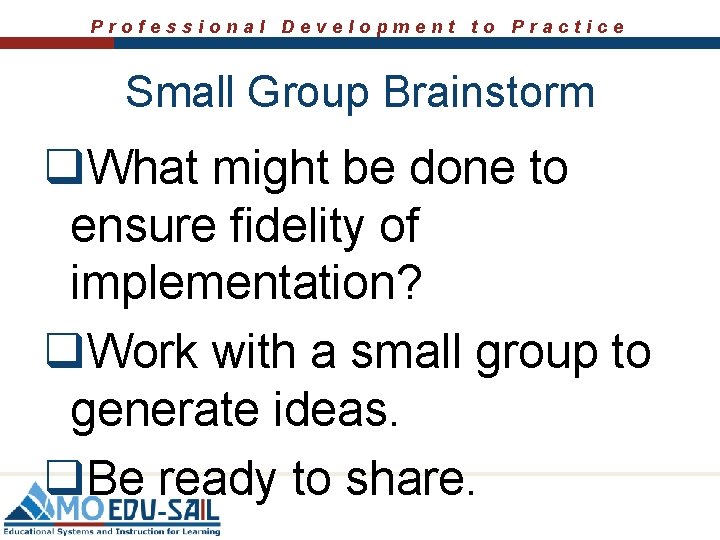 Professional Development to Practice

Small Group Brainstorm

❑What might be done to ensure fidelity of implementation?

❑Work with a small group to generate ideas.

❑Be ready to share.

MO EDU-SAIL
Educational Systems and Instruction for Learning